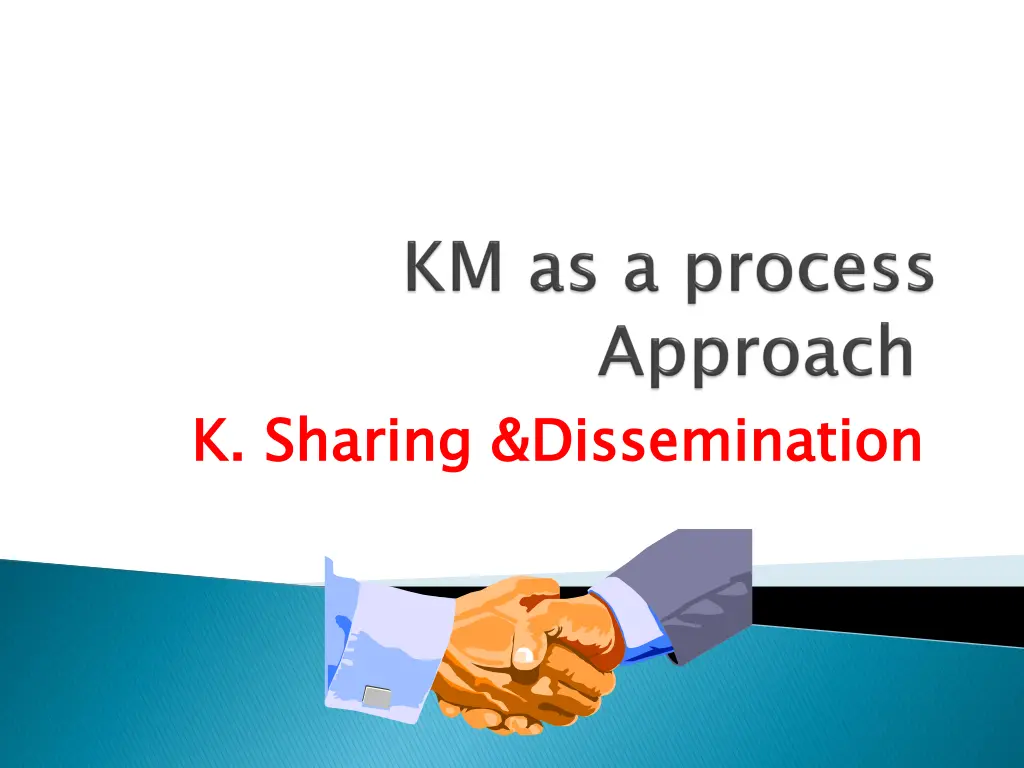 KM as a process Approach

K. Sharing &Dissemination